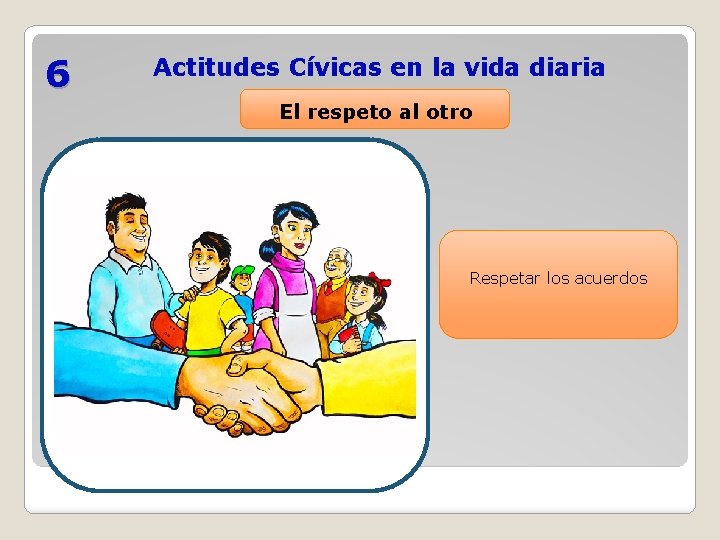 6

Actitudes Cívicas en la vida diaria

El respeto al otro

Respetar los acuerdos